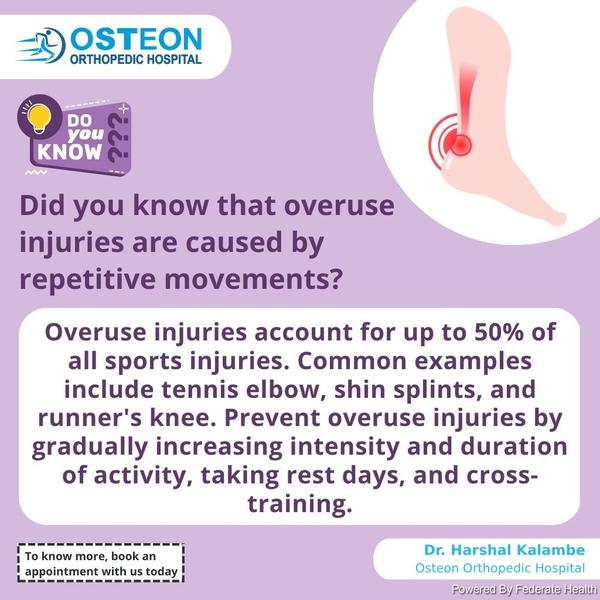 OSTEON
ORTHOPEDIC HOSPITAL

DO you KNOW ???

Did you know that overuse injuries are caused by repetitive movements?

Overuse injuries account for up to 50% of all sports injuries. Common examples include tennis elbow, shin splints, and runner's knee. Prevent overuse injuries by gradually increasing intensity and duration of activity, taking rest days, and cross-training.

To know more, book an appointment with us today

Dr. Harshal Kalambe
Osteon Orthopedic Hospital

Powered By Federate Health